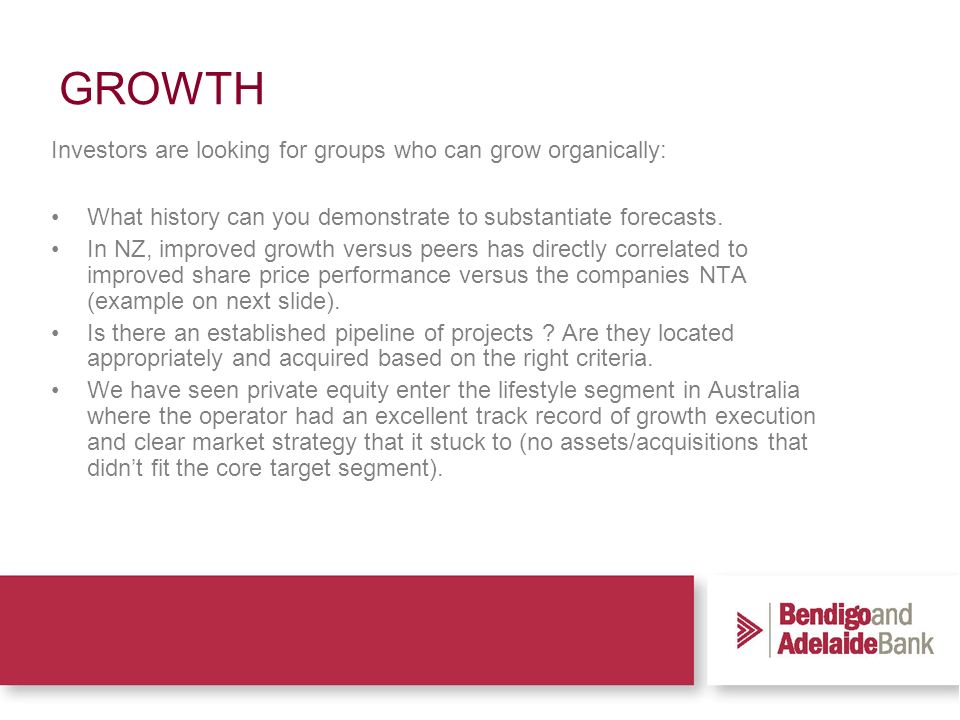 GROWTH

Investors are looking for groups who can grow organically:

• What history can you demonstrate to substantiate forecasts.
• In NZ, improved growth versus peers has directly correlated to improved share price performance versus the companies NTA (example on next slide).
• Is there an established pipeline of projects ? Are they located appropriately and acquired based on the right criteria.
• We have seen private equity enter the lifestyle segment in Australia where the operator had an excellent track record of growth execution and clear market strategy that it stuck to (no assets/acquisitions that didn't fit the core target segment).

Bendigoand AdelaideBank